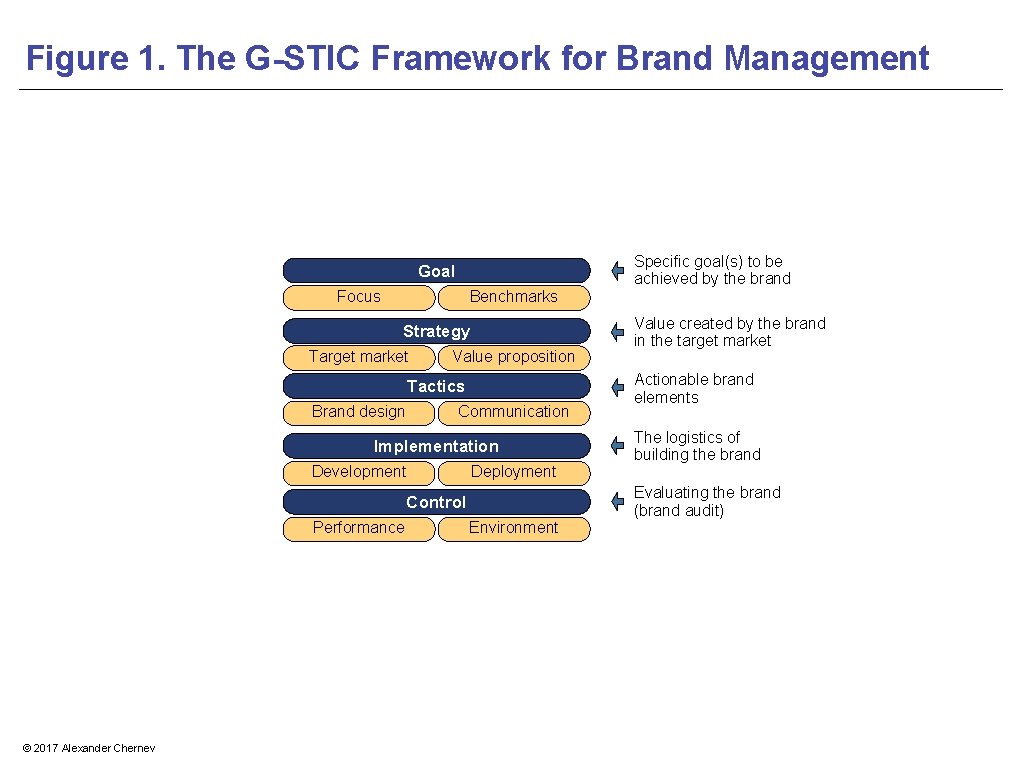 Figure 1. The G-STIC Framework for Brand Management

Goal

Focus

Benchmarks

Specific goal(s) to be achieved by the brand

Strategy

Target market

Value proposition

Value created by the brand in the target market

Tactics

Brand design

Communication

Actionable brand elements

Implementation

Development

Deployment

The logistics of building the brand

Control

Performance

Environment

Evaluating the brand (brand audit)

© 2017 Alexander Chernev